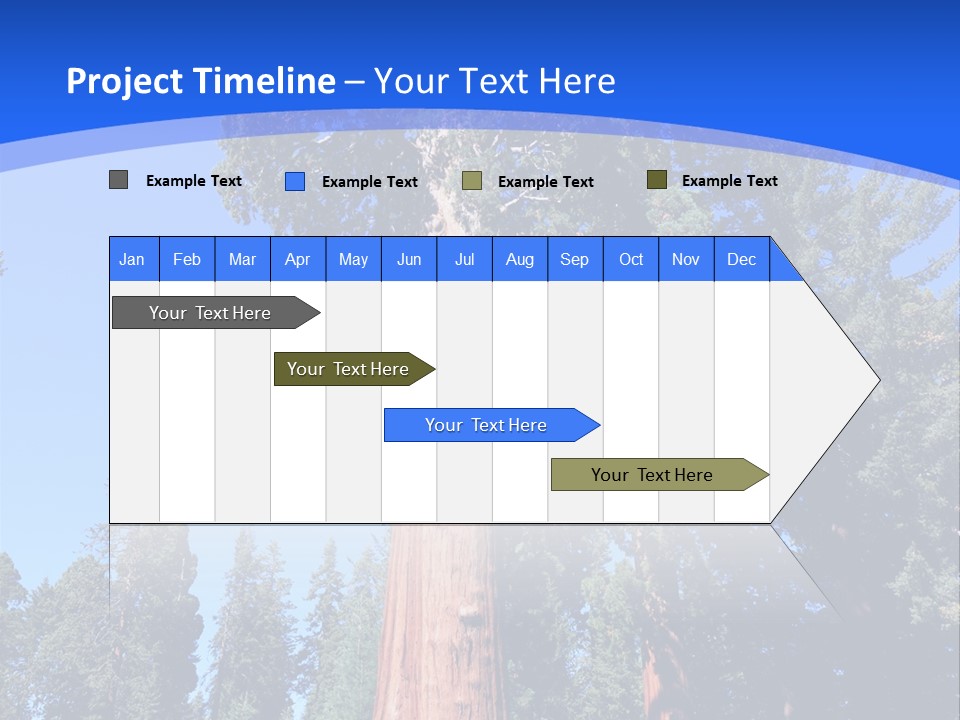 Project Timeline – Your Text Here

Example Text
Example Text
Example Text
Example Text

| Jan | Feb | Mar | Apr | May | Jun | Jul | Aug | Sep | Oct | Nov | Dec |
|---|---|---|---|---|---|---|---|---|---|---|---|

Your Text Here
Your Text Here
Your Text Here
Your Text Here